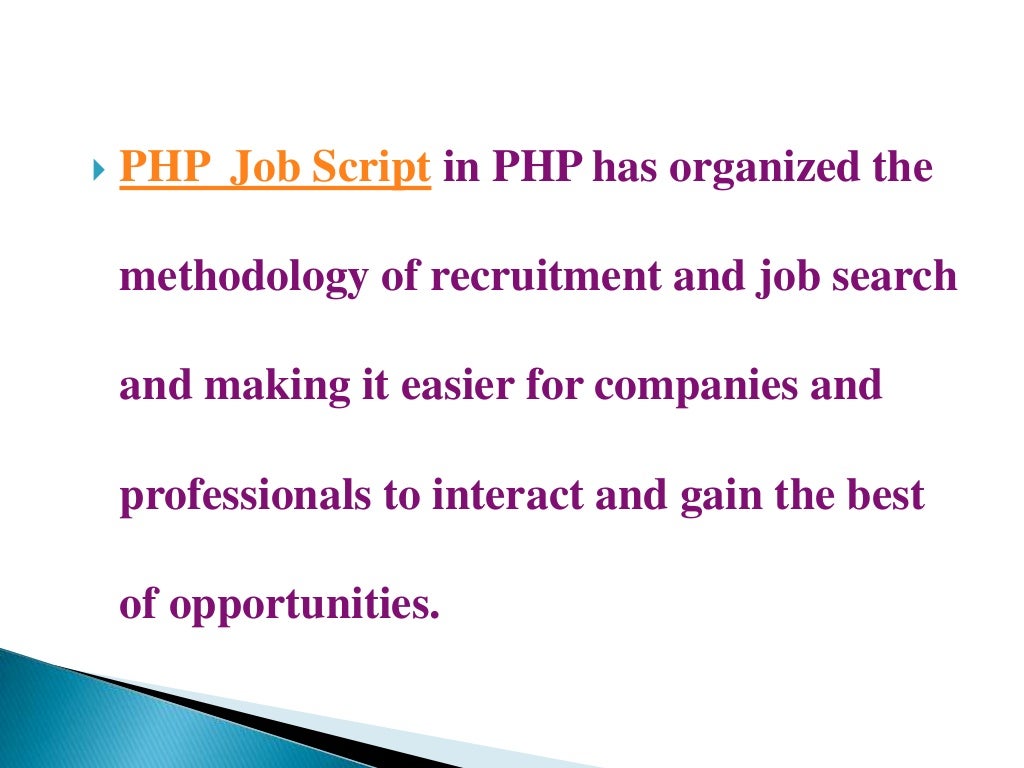 PHP  Job Script in PHP has organized the methodology of recruitment and job search and making it easier for companies and professionals to interact and gain the best of opportunities.